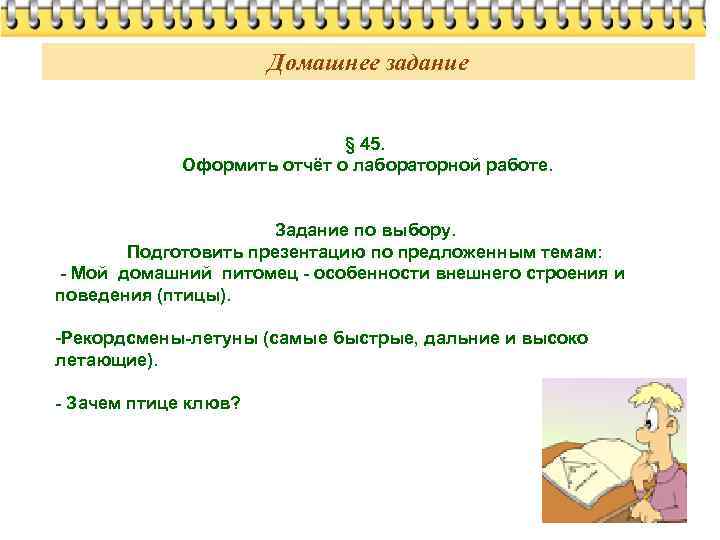 Домашнее задание

§ 45.
Оформить отчёт о лабораторной работе.

Задание по выбору.
Подготовить презентацию по предложенным темам:
- Мой домашний питомец - особенности внешнего строения и поведения (птицы).

-Рекордсмены-летуны (самые быстрые, дальние и высоко летающие).

- Зачем птице клюв?